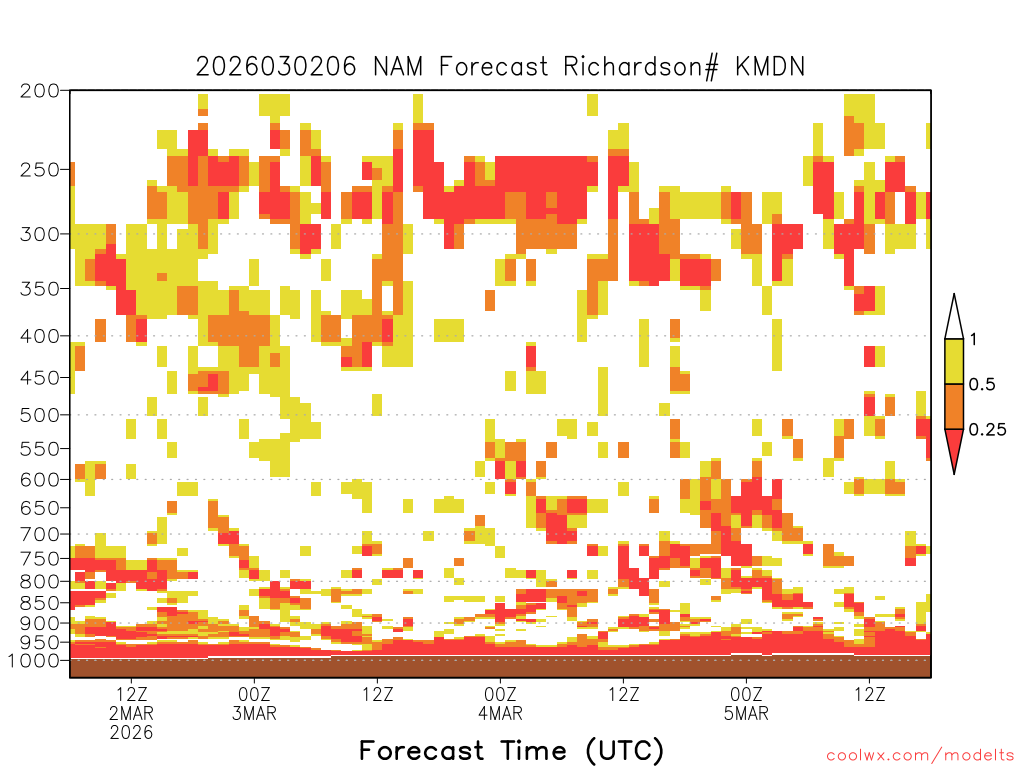 2026030206 NAM Forecast Richardson# KMDN

200
250
300
350
400
450
500
550
600
650
700
750
800
850
900
950
1000

1
0.5
0.25

12Z 2MAR 2026
00Z 3MAR
12Z
00Z 4MAR
12Z
00Z 5MAR
12Z

Forecast Time (UTC)

coolwx.com/modelts